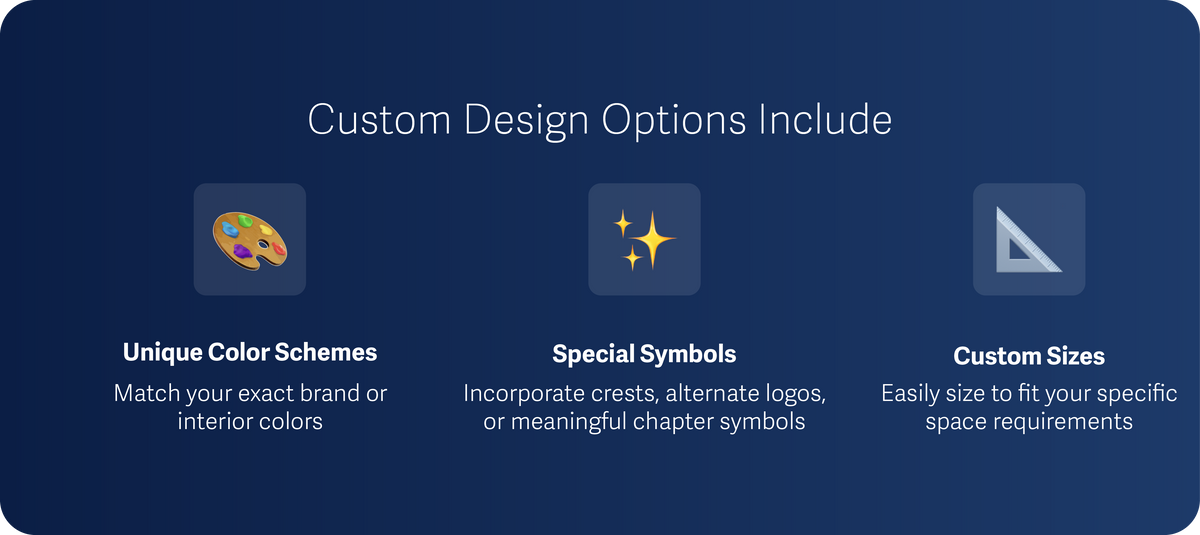 Custom Design Options Include

Unique Color Schemes

Match your exact brand or interior colors

Special Symbols

Incorporate crests, alternate logos, or meaningful chapter symbols

Custom Sizes

Easily size to fit your specific space requirements